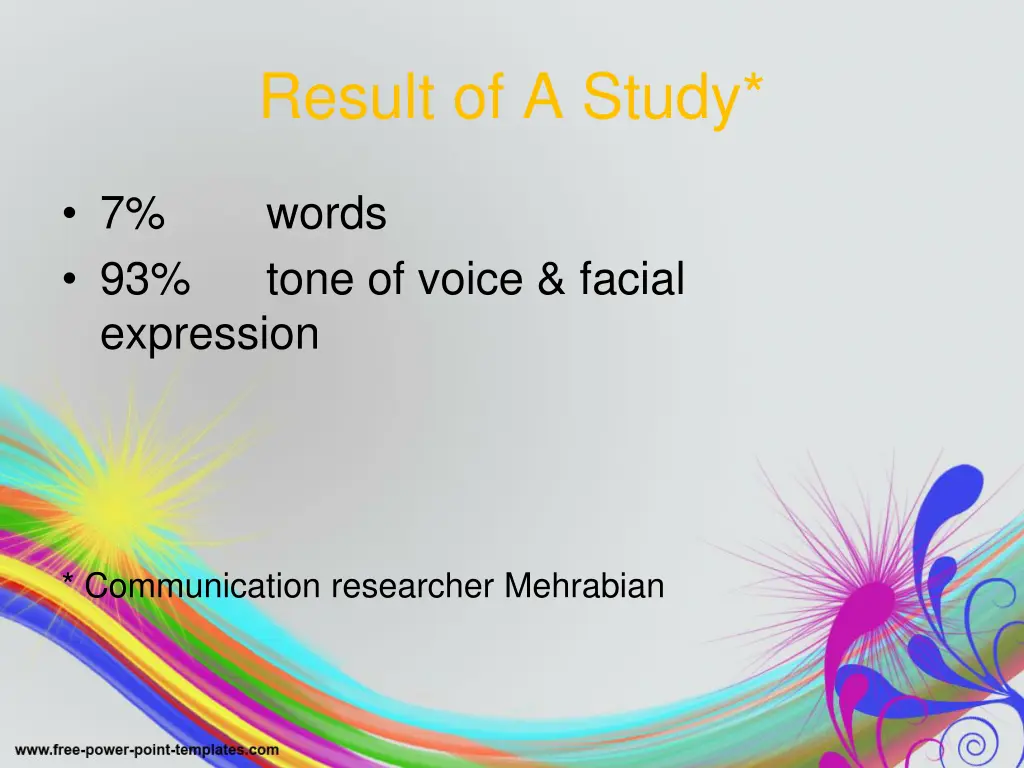 Result of A Study*

• 7% words
• 93% tone of voice & facial expression

* Communication researcher Mehrabian

www.free-power-point-templates.com